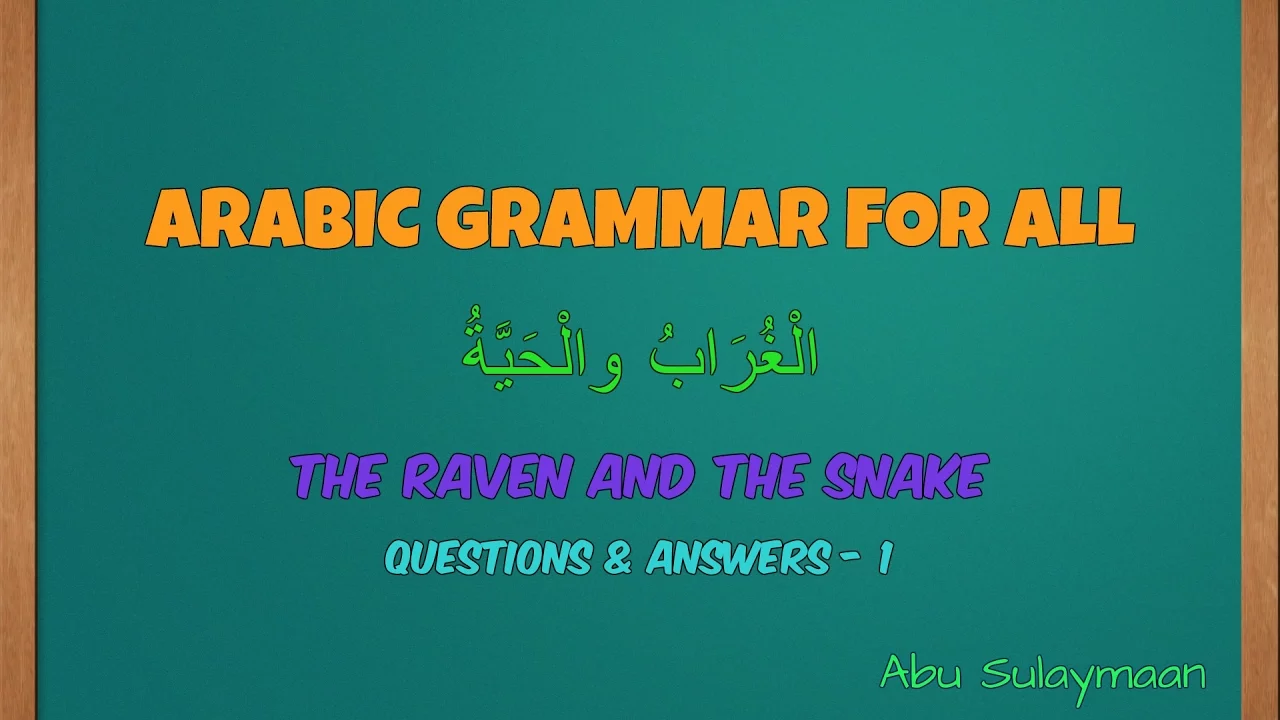 ARABIC GRAMMAR FOR ALL

الْغُرَابُ والْحَيَّةُ

THE RAVEN AND THE SNAKE

QUESTIONS & ANSWERS - 1

Abu Sulaymaan